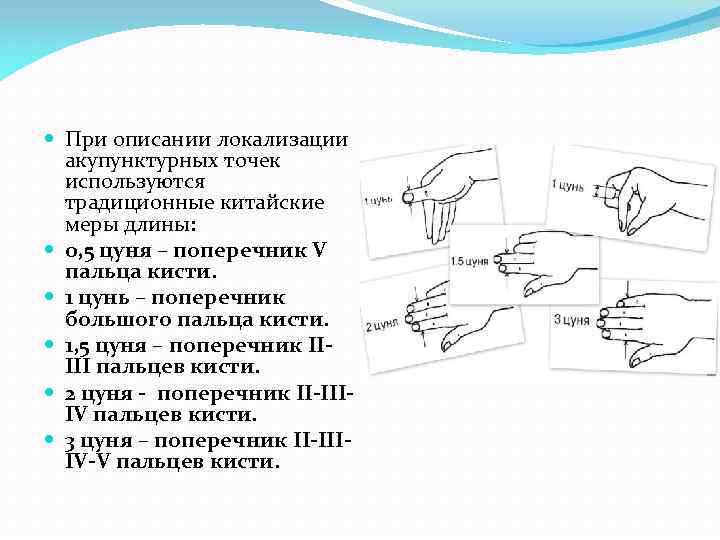 При описании локализации акупунктурных точек используются традиционные китайские меры длины:

0,5 цуня – поперечник V пальца кисти.

1 цунь – поперечник большого пальца кисти.

1,5 цуня – поперечник II-III пальцев кисти.

2 цуня - поперечник II-III-IV пальцев кисти.

3 цуня – поперечник II-III-IV-V пальцев кисти.

1 цунь

1 цунь

1.5 цуня

2 цуня

3 цуня